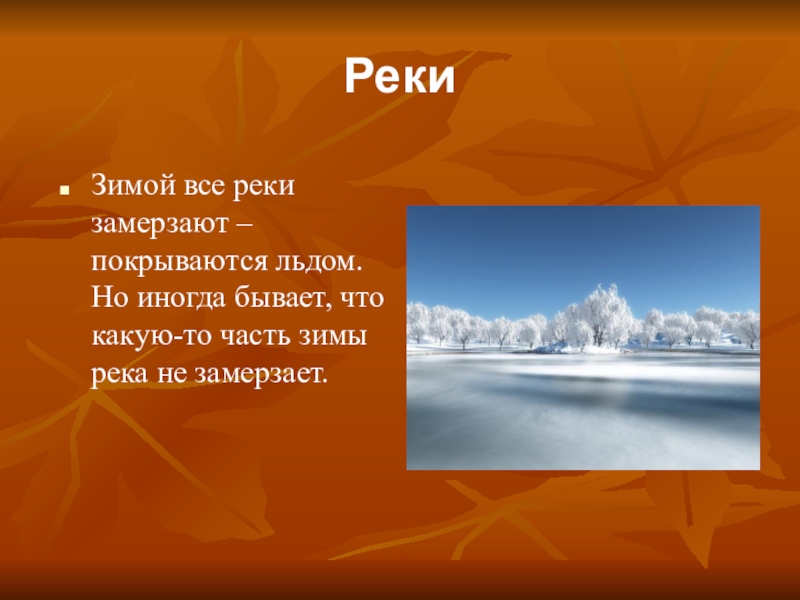 Реки

Зимой все реки замерзают – покрываются льдом. Но иногда бывает, что какую-то часть зимы река не замерзает.